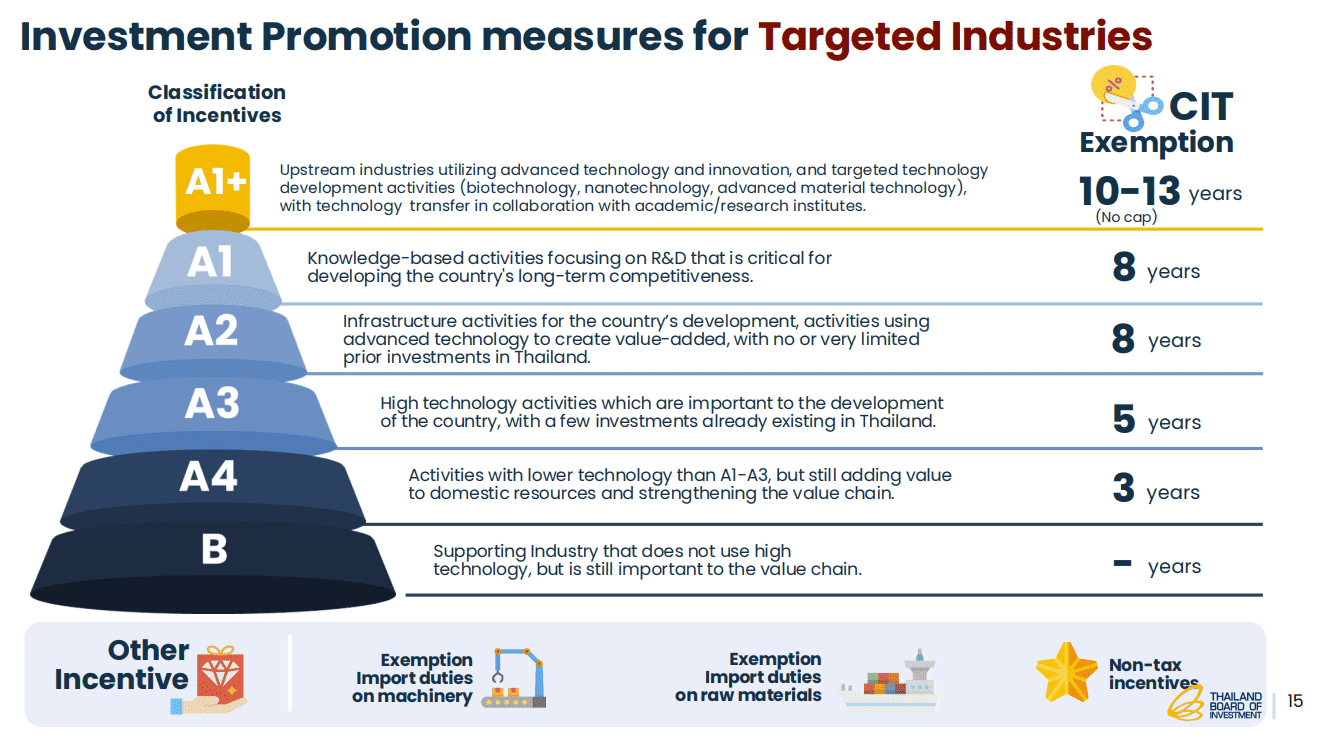 Investment Promotion measures for Targeted Industries

Classification of Incentives

CIT Exemption

A1+ Upstream industries utilizing advanced technology and innovation, and targeted technology development activities (biotechnology, nanotechnology, advanced material technology), with technology transfer in collaboration with academic/research institutes.

10-13 years (No cap)

A1 Knowledge-based activities focusing on R&D that is critical for developing the country's long-term competitiveness.

8 years

A2 Infrastructure activities for the country's development, activities using advanced technology to create value-added, with no or very limited prior investments in Thailand.

8 years

A3 High technology activities which are important to the development of the country, with a few investments already existing in Thailand.

5 years

A4 Activities with lower technology than A1-A3, but still adding value to domestic resources and strengthening the value chain.

3 years

B Supporting Industry that does not use high technology, but is still important to the value chain.

- years

Other Incentive

Exemption Import duties on machinery

Exemption Import duties on raw materials

Non-tax incentives

THAILAND BOARD OF INVESTMENT

15